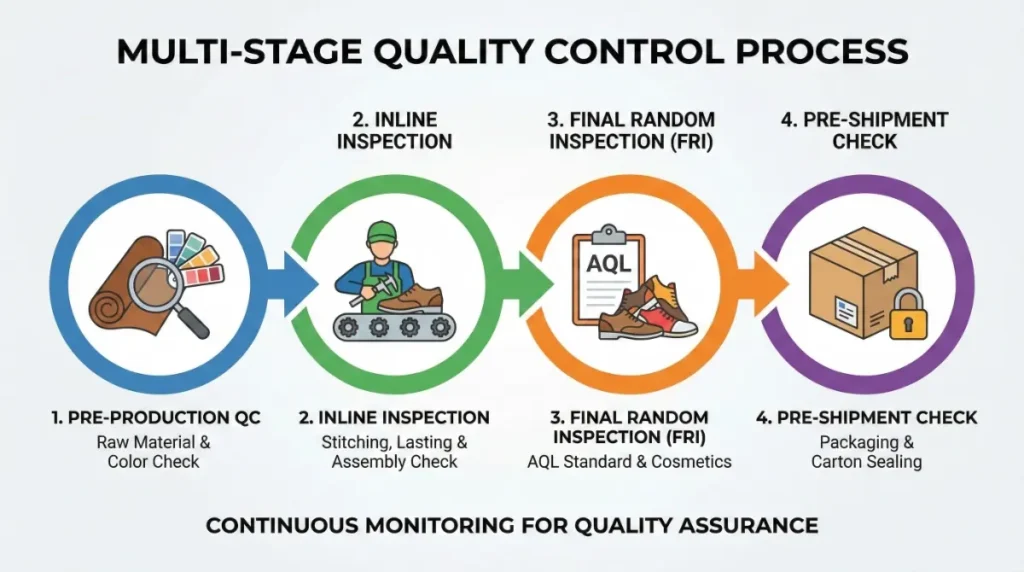 MULTI-STAGE QUALITY CONTROL PROCESS

2. INLINE INSPECTION

3. FINAL RANDOM INSPECTION (FRI)

4. PRE-SHIPMENT CHECK

AQL

1. PRE-PRODUCTION QC
Raw Material & Color Check

2. INLINE INSPECTION
Stitching, Lasting & Assembly Check

3. FINAL RANDOM INSPECTION (FRI)
AQL Standard & Cosmetics

4. PRE-SHIPMENT CHECK
Packaging & Carton Sealing

CONTINUOUS MONITORING FOR QUALITY ASSURANCE